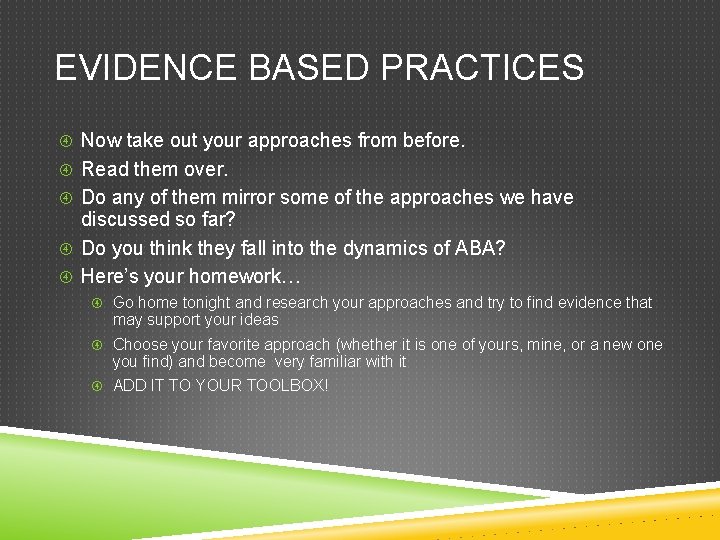 EVIDENCE BASED PRACTICES

Now take out your approaches from before.
Read them over.
Do any of them mirror some of the approaches we have discussed so far?
Do you think they fall into the dynamics of ABA?
Here's your homework…
Go home tonight and research your approaches and try to find evidence that may support your ideas
Choose your favorite approach (whether it is one of yours, mine, or a new one you find) and become very familiar with it
ADD IT TO YOUR TOOLBOX!